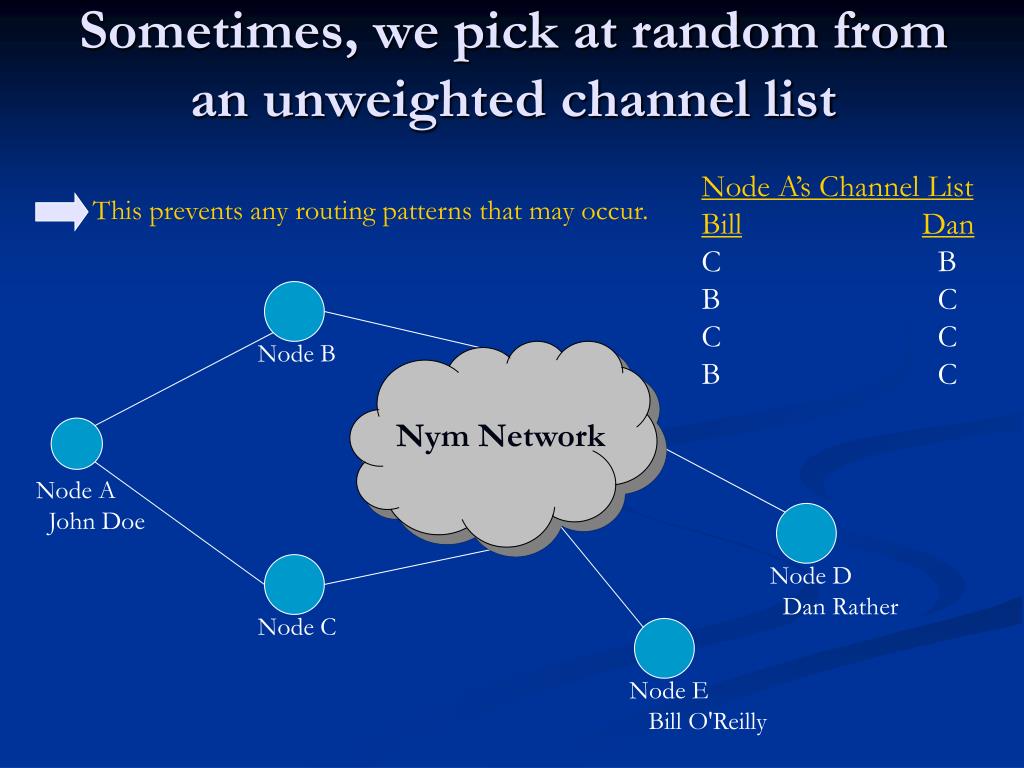 Sometimes, we pick at random from an unweighted channel list

This prevents any routing patterns that may occur.

Node A's Channel List

| Bill | Dan |
|---|---|
| C | B |
| B | C |
| C | C |
| B | C |

Node B

Nym Network

Node A
John Doe

Node C

Node D
Dan Rather

Node E
Bill O'Reilly